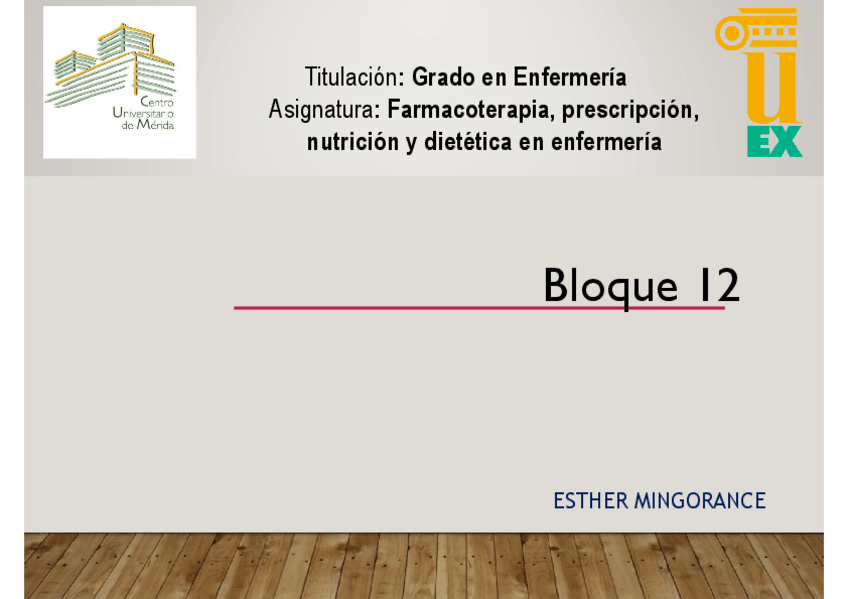 Centro Universitario de Mérida

Titulación: Grado en Enfermería
Asignatura: Farmacoterapia, prescripción, nutrición y dietética en enfermería

UEX

Bloque 12

ESTHER MINGORANCE